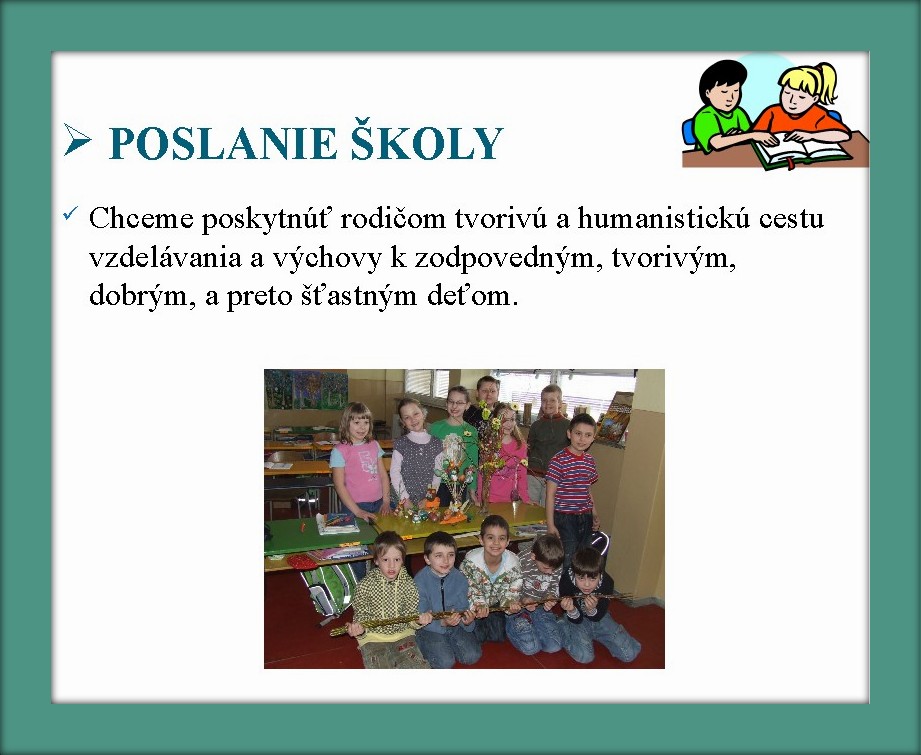 ➢ POSLANIE ŠKOLY

✓ Chceme poskytnúť rodičom tvorivú a humanistickú cestu vzdelávania a výchovy k zodpovedným, tvorivým, dobrým, a preto šťastným deťom.